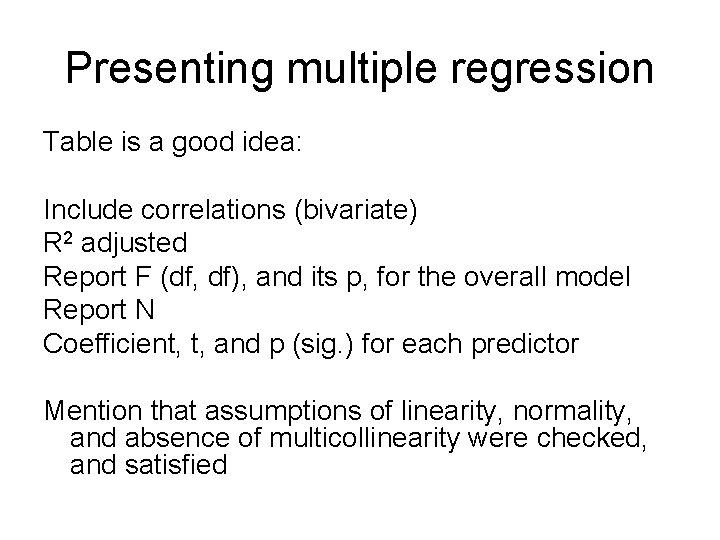 Presenting multiple regression

Table is a good idea:

Include correlations (bivariate)
$R^2$ adjusted
Report F (df, df), and its p, for the overall model
Report N
Coefficient, t, and p (sig.) for each predictor

Mention that assumptions of linearity, normality, and absence of multicollinearity were checked, and satisfied